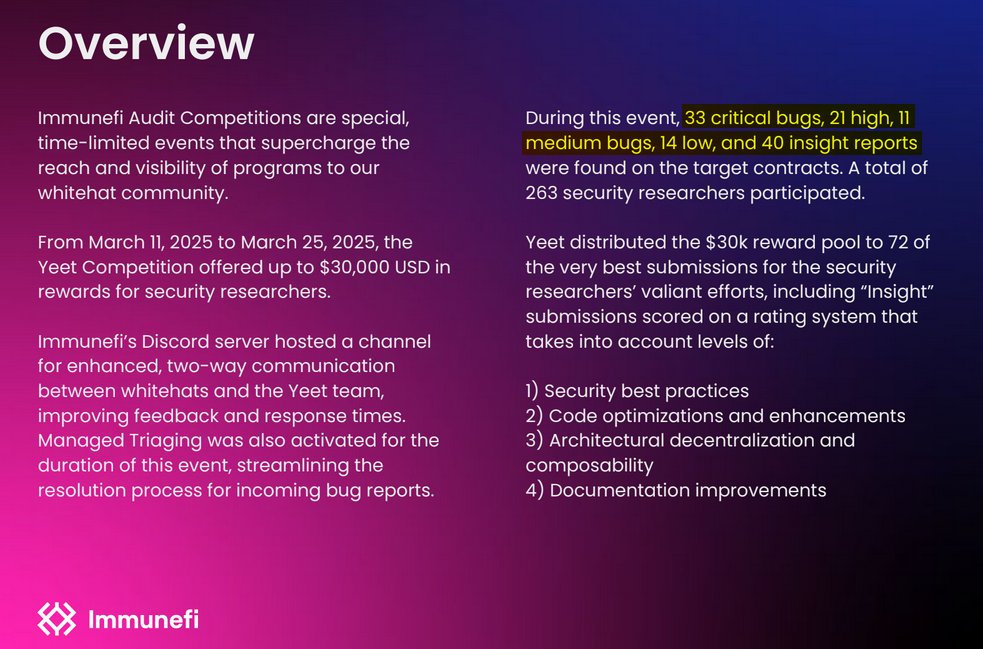 Overview

Immunefi Audit Competitions are special, time-limited events that supercharge the reach and visibility of programs to our whitehat community.

From March 11, 2025 to March 25, 2025, the Yeet Competition offered up to $30,000 USD in rewards for security researchers.

Immunefi's Discord server hosted a channel for enhanced, two-way communication between whitehats and the Yeet team, improving feedback and response times. Managed Triaging was also activated for the duration of this event, streamlining the resolution process for incoming bug reports.

During this event, 33 critical bugs, 21 high, 11 medium bugs, 14 low, and 40 insight reports were found on the target contracts. A total of 263 security researchers participated.

Yeet distributed the $30k reward pool to 72 of the very best submissions for the security researchers' valiant efforts, including "Insight" submissions scored on a rating system that takes into account levels of:

1) Security best practices
2) Code optimizations and enhancements
3) Architectural decentralization and composability
4) Documentation improvements

Immunefi